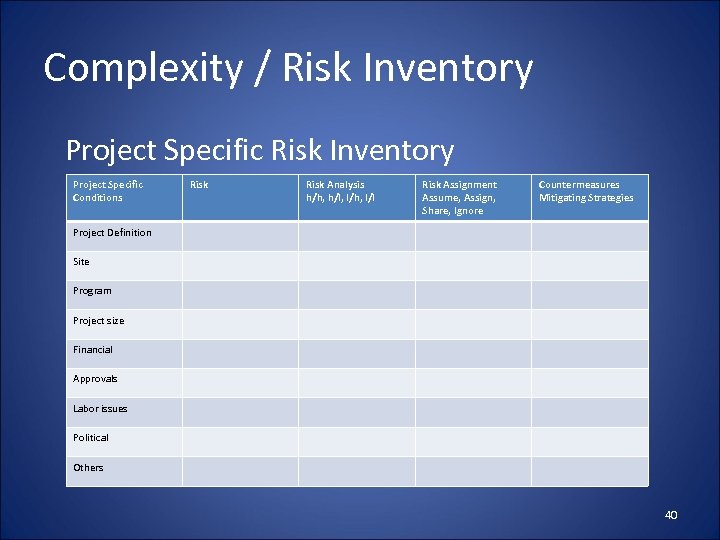 Complexity / Risk Inventory

Project Specific Risk Inventory

| Project Specific Conditions | Risk | Risk Analysis h/h, h/l, l/h, l/l | Risk Assignment Assume, Assign, Share, Ignore | Countermeasures Mitigating Strategies |
|---|---|---|---|---|
| Project Definition | | | | |
| Site | | | | |
| Program | | | | |
| Project size | | | | |
| Financial | | | | |
| Approvals | | | | |
| Labor issues | | | | |
| Political | | | | |
| Others | | | | |

40